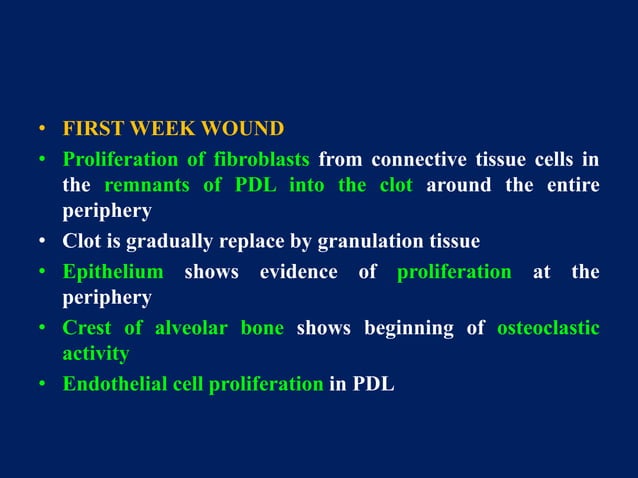 • FIRST WEEK WOUND
• Proliferation of fibroblasts from connective tissue cells in the remnants of PDL into the clot around the entire periphery
• Clot is gradually replace by granulation tissue
• Epithelium shows evidence of proliferation at the periphery
• Crest of alveolar bone shows beginning of osteoclastic activity
• Endothelial cell proliferation in PDL